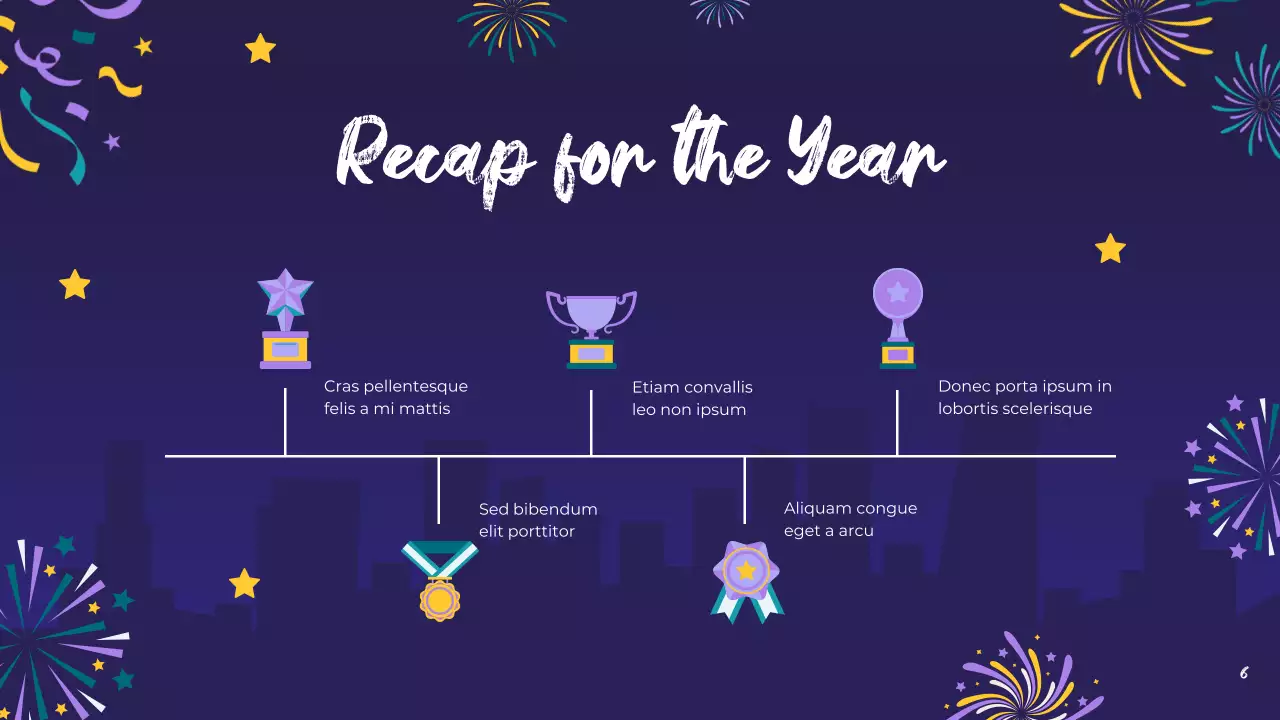 Recap for the Year

Cras pellentesque felis a mi mattis

Etiam convallis leo non ipsum

Donec porta ipsum in lobortis scelerisque

Sed bibendum elit porttitor

Aliquam congue eget a arcu

6